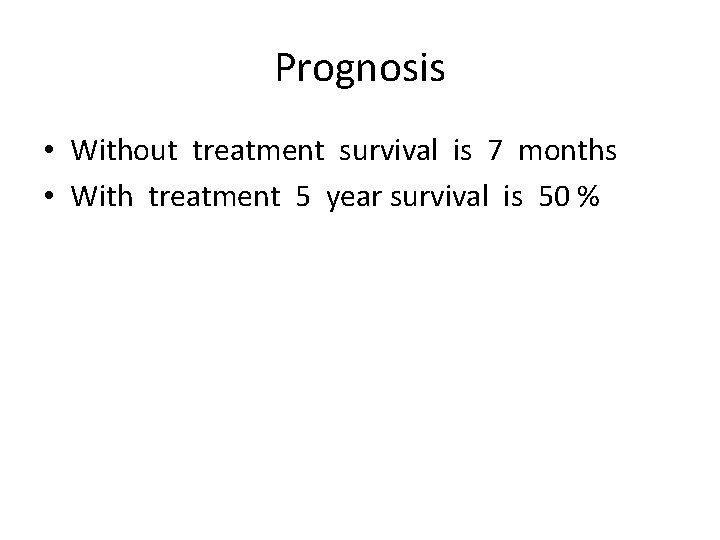 Prognosis

• Without treatment survival is 7 months
• With treatment 5 year survival is 50 %